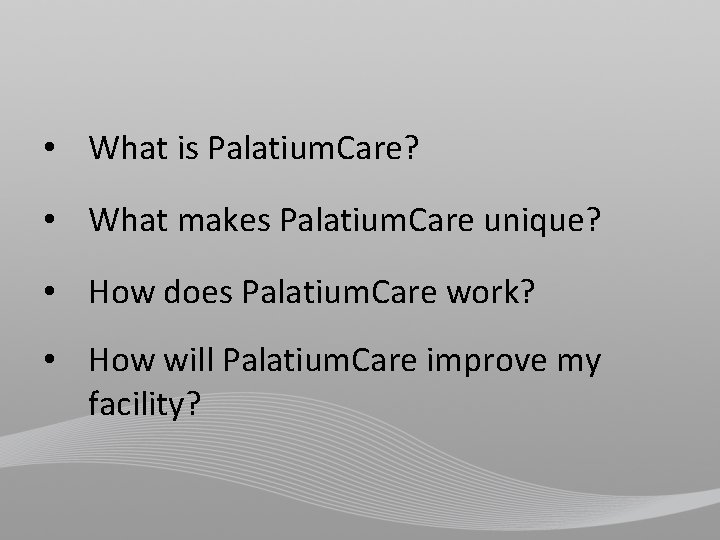 • What is PalatiumCare?

• What makes PalatiumCare unique?

• How does PalatiumCare work?

• How will PalatiumCare improve my facility?